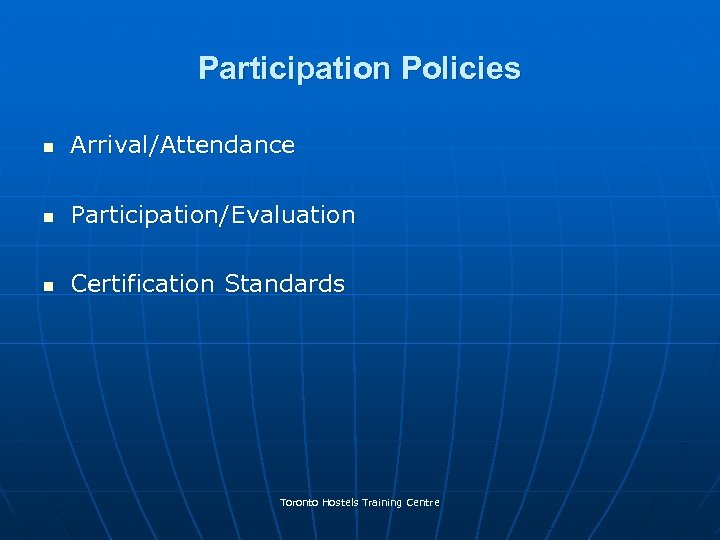 Participation Policies

- Arrival/Attendance

- Participation/Evaluation

- Certification Standards

Toronto Hostels Training Centre